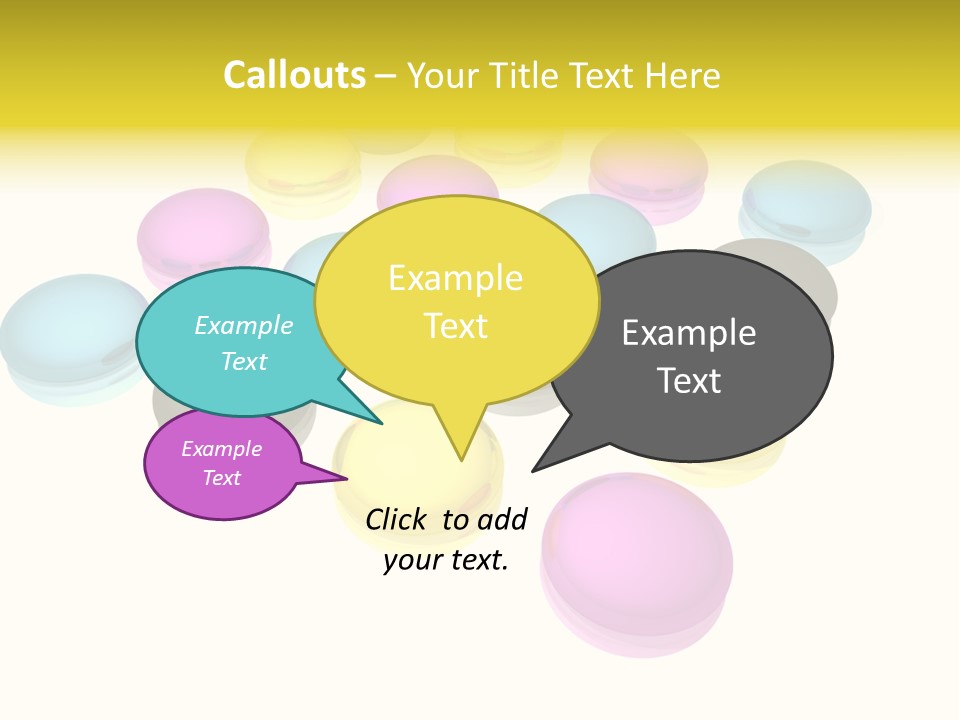 Callouts – Your Title Text Here

Example Text

Example Text

Example Text

Example Text

Click to add your text.